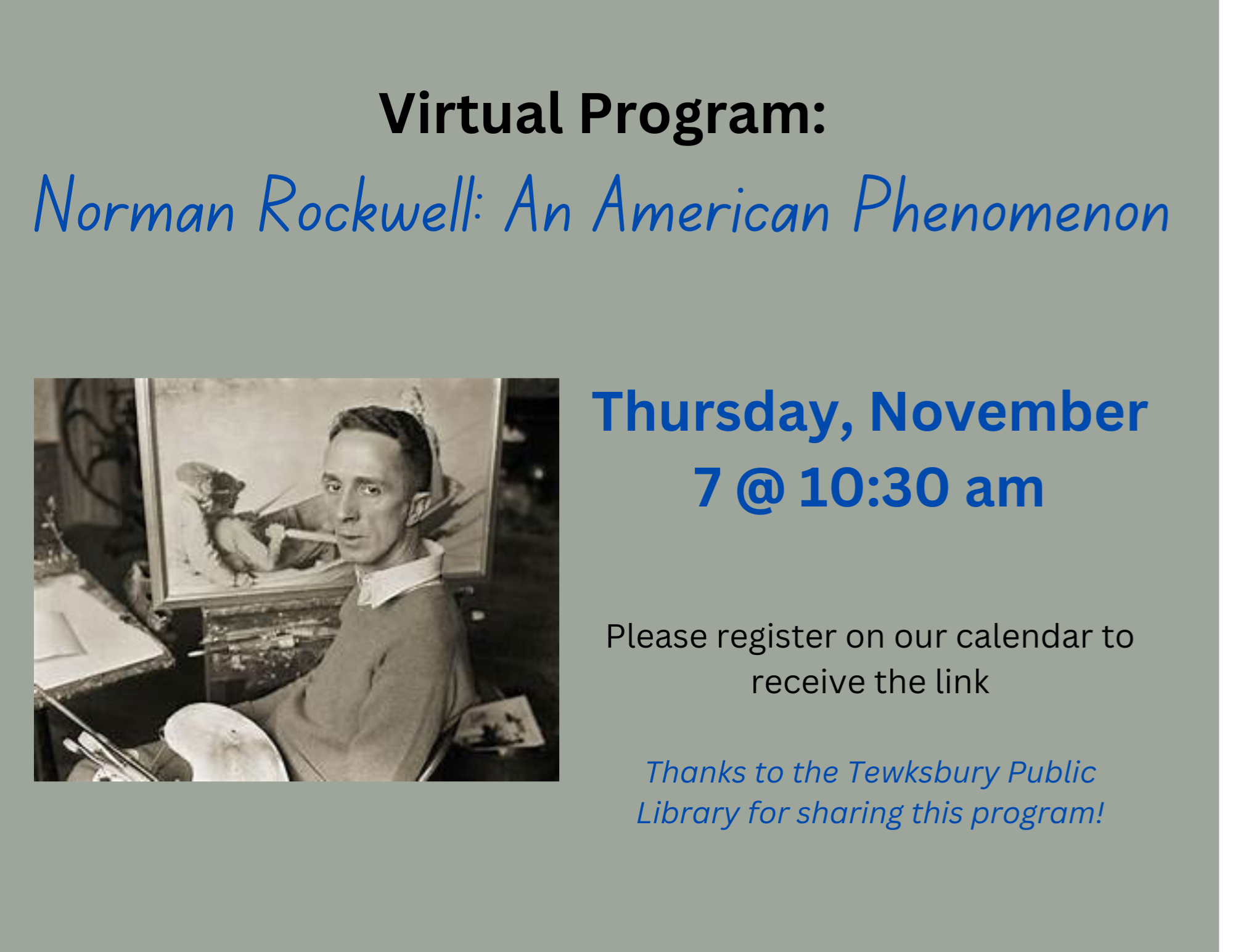 Virtual Program:

Norman Rockwell: An American Phenomenon

Thursday, November 7 @ 10:30 am

Please register on our calendar to receive the link

Thanks to the Tewksbury Public Library for sharing this program!